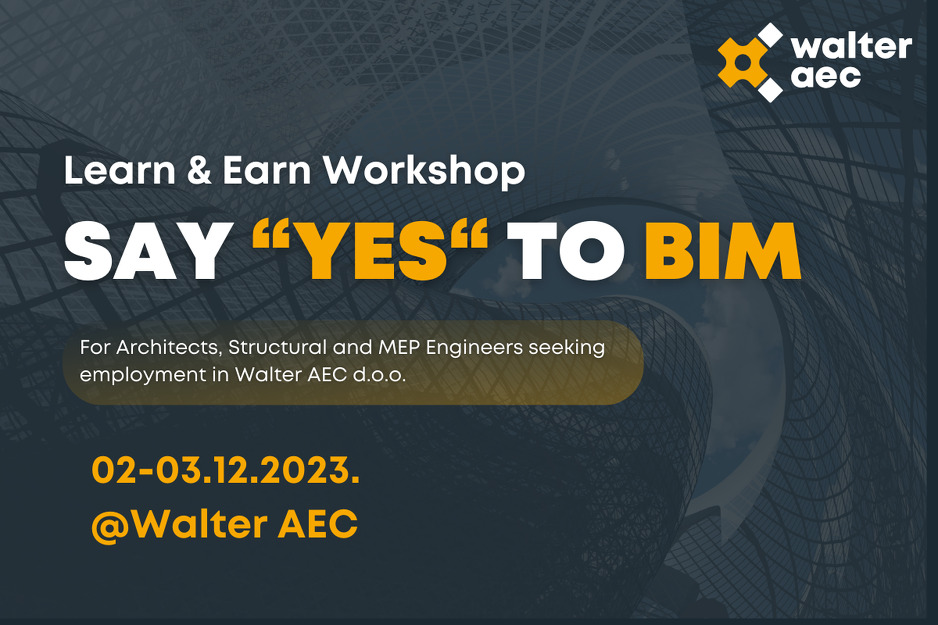 walter aec

Learn & Earn Workshop

SAY “YES“ TO BIM

For Architects, Structural and MEP Engineers seeking employment in Walter AEC d.o.o.

02-03.12.2023.
@Walter AEC